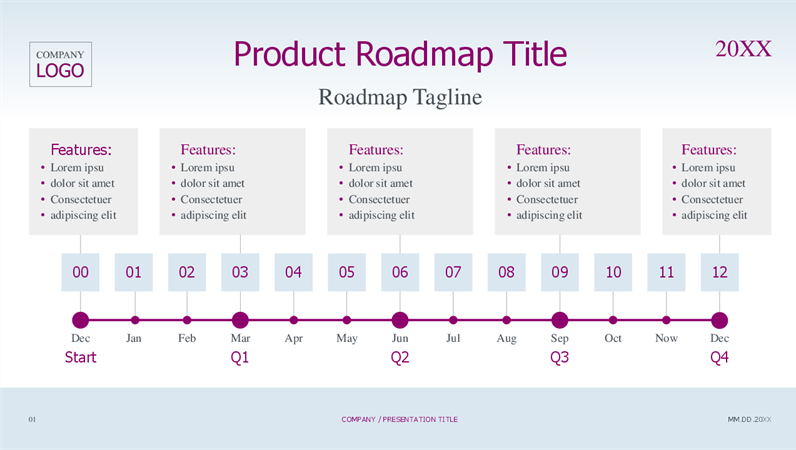 COMPANY
LOGO

Product Roadmap Title

20XX

Roadmap Tagline

Features:
• Lorem ipsu
• dolor sit amet
• Consectetuer
• adipiscing elit

Features:
• Lorem ipsu
• dolor sit amet
• Consectetuer
• adipiscing elit

Features:
• Lorem ipsu
• dolor sit amet
• Consectetuer
• adipiscing elit

Features:
• Lorem ipsu
• dolor sit amet
• Consectetuer
• adipiscing elit

Features:
• Lorem ipsu
• dolor sit amet
• Consectetuer
• adipiscing elit

00 01 02 03 04 05 06 07 08 09 10 11 12

Dec Jan Feb Mar Apr May Jun Jul Aug Sep Oct Now Dec

Start Q1 Q2 Q3 Q4

01

COMPANY / PRESENTATION TITLE

MM.DD.20XX